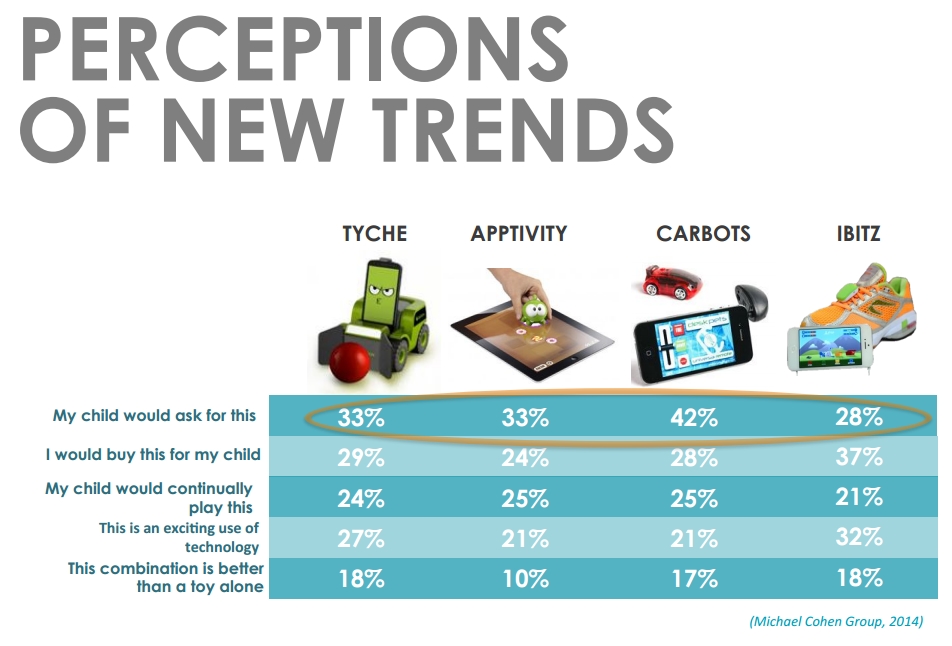 PERCEPTIONS OF NEW TRENDS

| | TYCHE | APPTIVITY | CARBOTS | IBITZ |
|---|---|---|---|---|
| My child would ask for this | 33% | 33% | 42% | 28% |
| I would buy this for my child | 29% | 24% | 28% | 37% |
| My child would continually play this | 24% | 25% | 25% | 21% |
| This is an exciting use of technology | 27% | 21% | 21% | 32% |
| This combination is better than a toy alone | 18% | 10% | 17% | 18% |

(Michael Cohen Group, 2014)